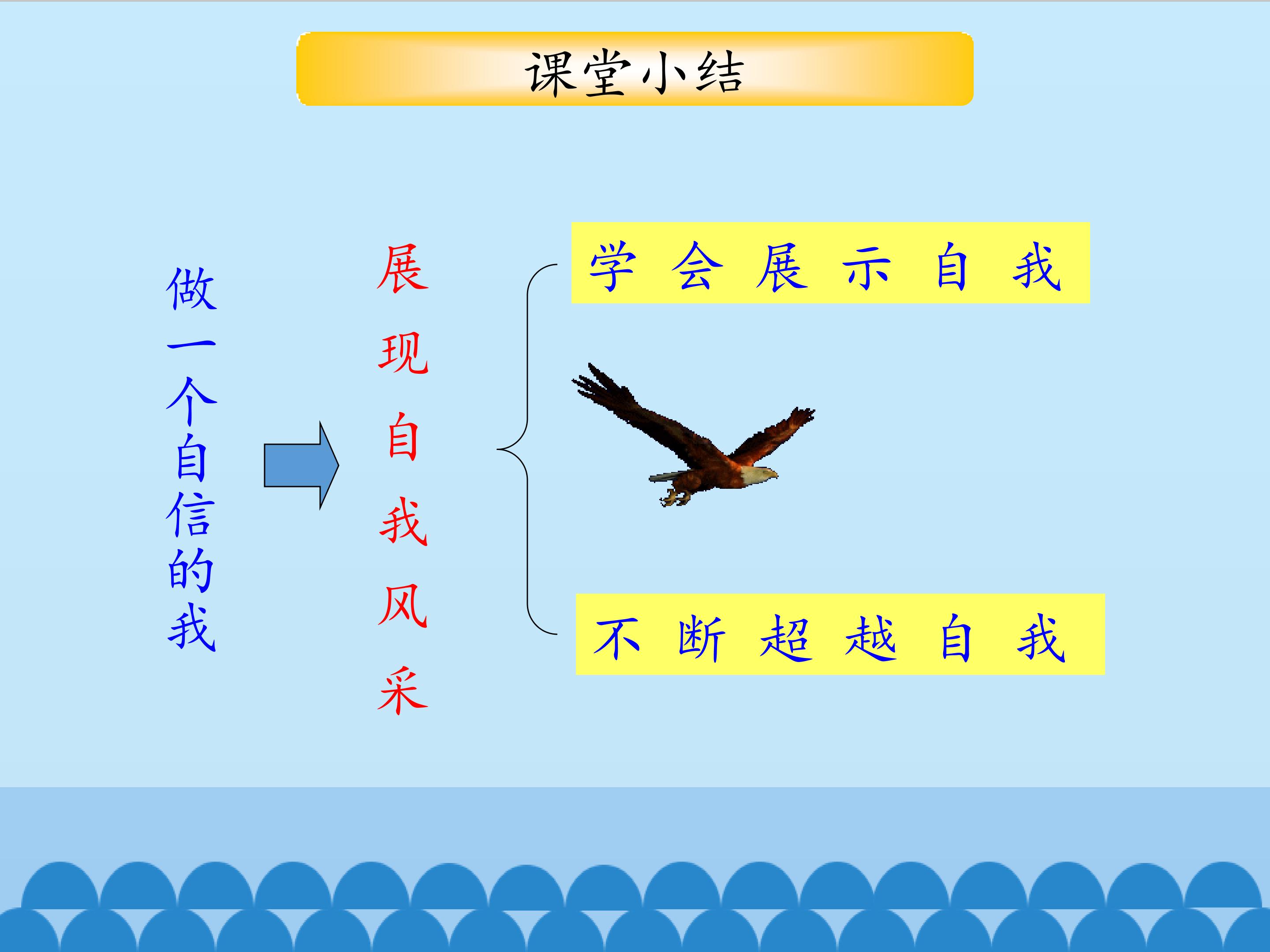 课堂小结

做一个自信的我

展现自我风采

学会展示自我

不断超越自我